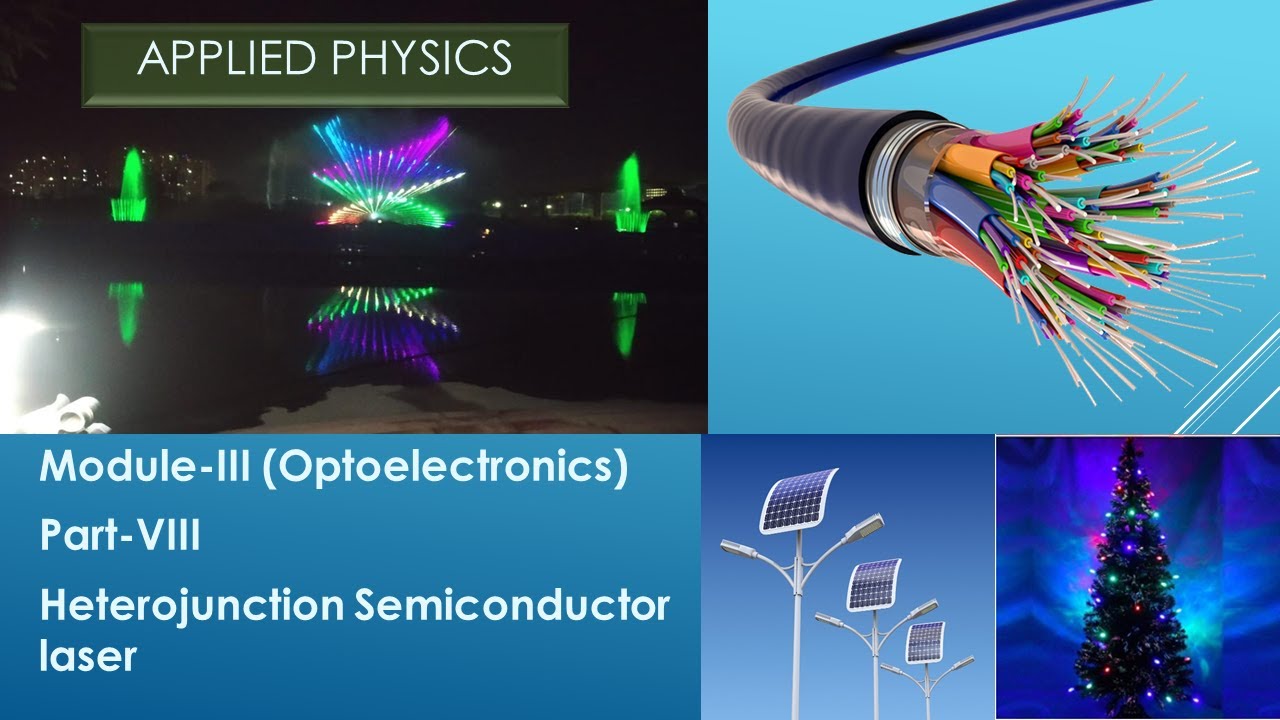 APPLIED PHYSICS

Module-III (Optoelectronics)

Part-VIII

Heterojunction Semiconductor laser